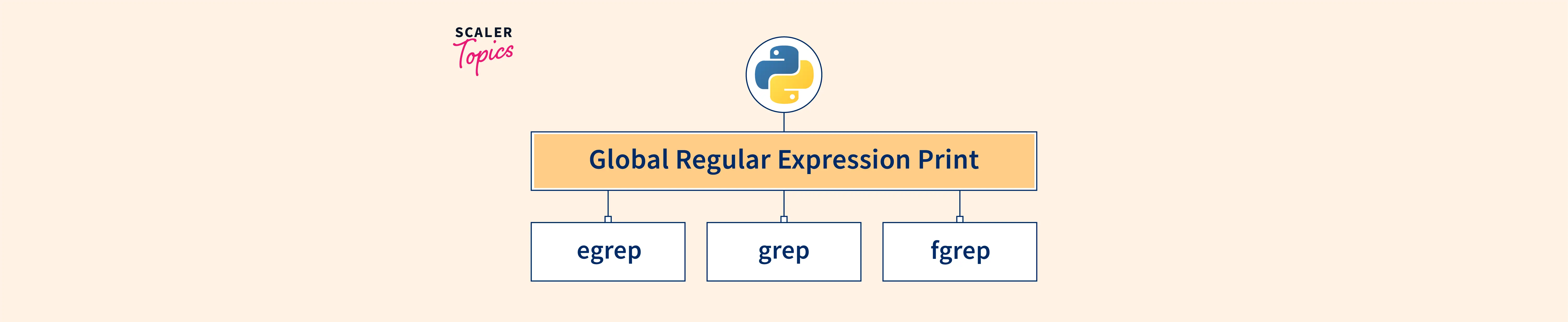 SCALER
Topics

Global Regular Expression Print

egrep

grep

fgrep